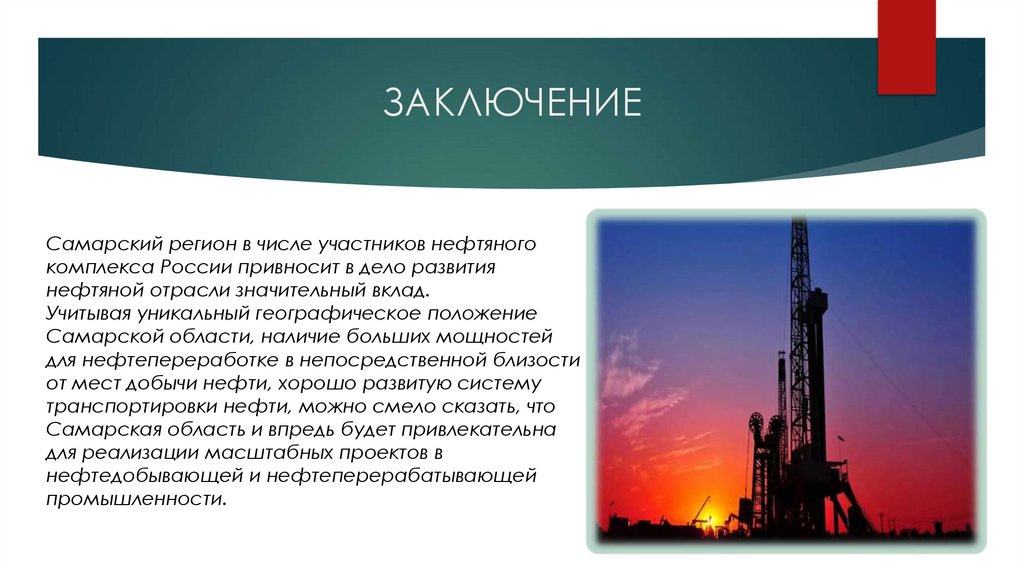 ЗАКЛЮЧЕНИЕ

Самарский регион в числе участников нефтяного комплекса России привносит в дело развития нефтяной отрасли значительный вклад.
Учитывая уникальный географическое положение Самарской области, наличие больших мощностей для нефтепереработке в непосредственной близости от мест добычи нефти, хорошо развитую систему транспортировки нефти, можно смело сказать, что Самарская область и впредь будет привлекательна для реализации масштабных проектов в нефтедобывающей и нефтеперерабатывающей промышленности.